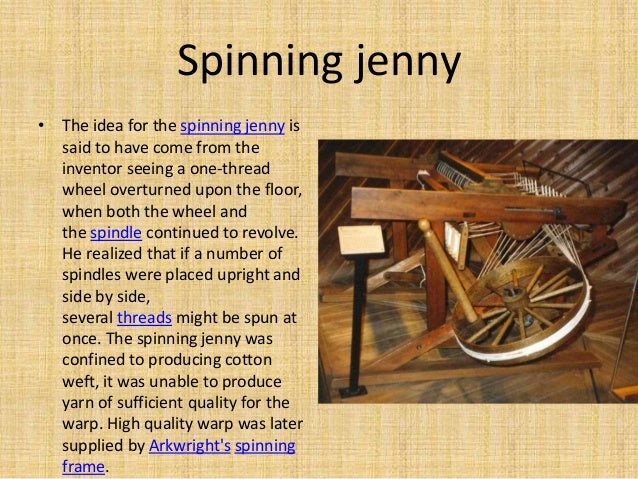 Spinning jenny

• The idea for the spinning jenny is said to have come from the inventor seeing a one-thread wheel overturned upon the floor, when both the wheel and the spindle continued to revolve. He realized that if a number of spindles were placed upright and side by side, several threads might be spun at once. The spinning jenny was confined to producing cotton weft, it was unable to produce yarn of sufficient quality for the warp. High quality warp was later supplied by Arkwright's spinning frame.